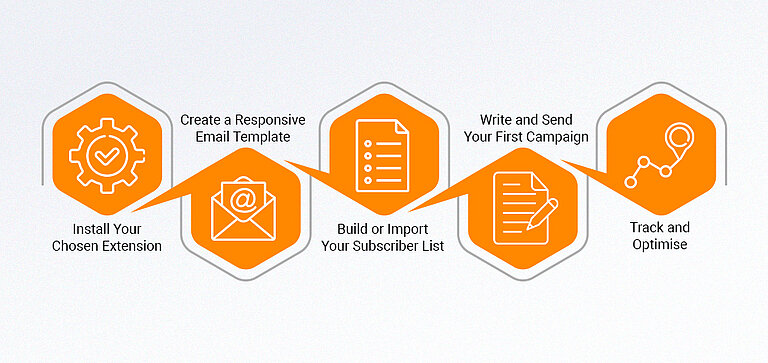 Install Your Chosen Extension

Create a Responsive Email Template

Build or Import Your Subscriber List

Write and Send Your First Campaign

Track and Optimise